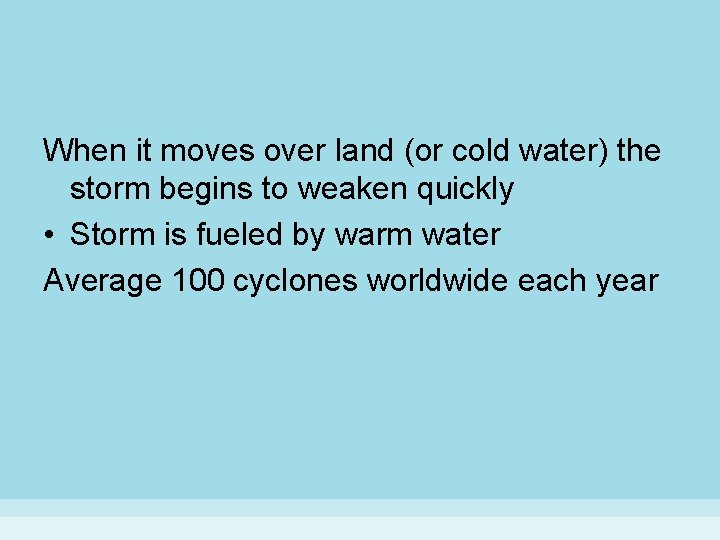 When it moves over land (or cold water) the storm begins to weaken quickly

• Storm is fueled by warm water

Average 100 cyclones worldwide each year